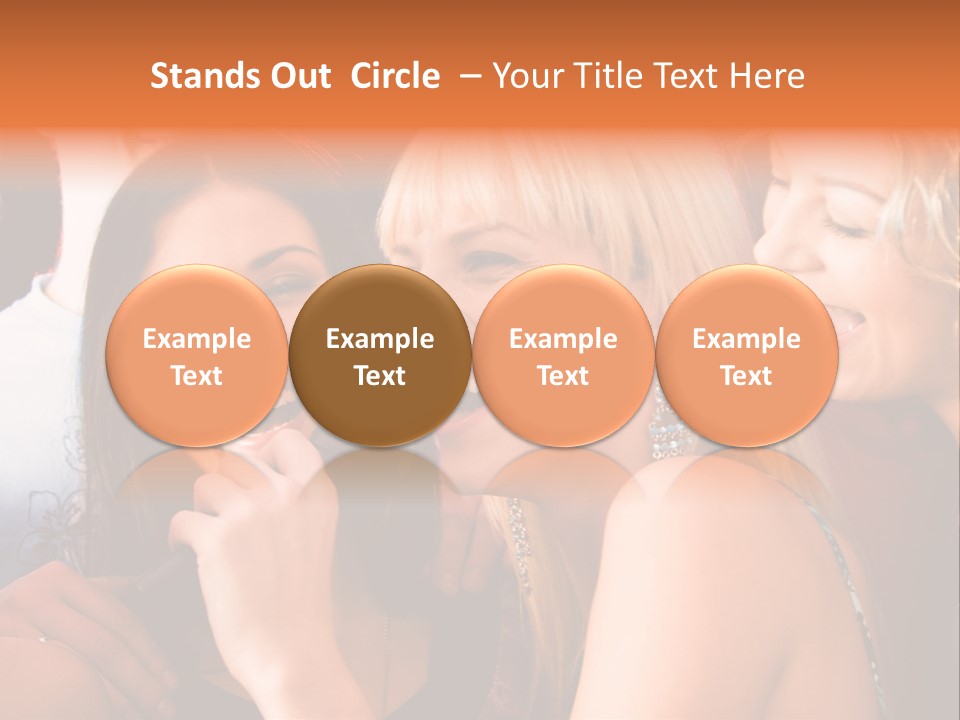 Stands Out Circle – Your Title Text Here

Example Text

Example Text

Example Text

Example Text